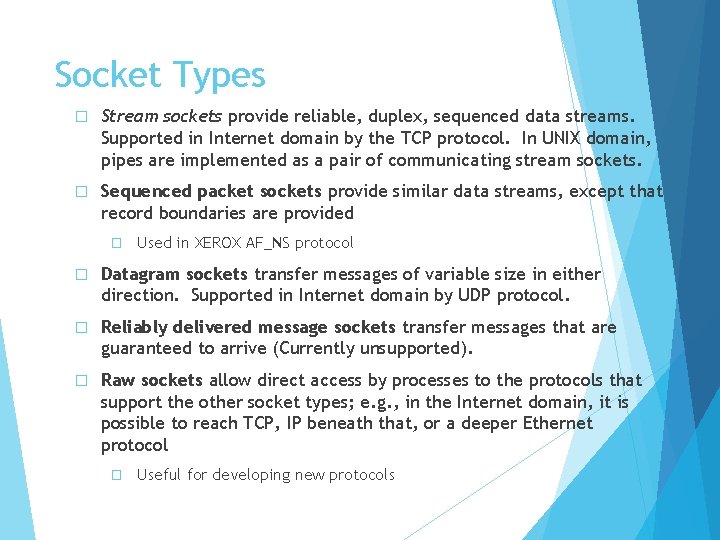 Socket Types

□ Stream sockets provide reliable, duplex, sequenced data streams. Supported in Internet domain by the TCP protocol. In UNIX domain, pipes are implemented as a pair of communicating stream sockets.

□ Sequenced packet sockets provide similar data streams, except that record boundaries are provided

□ Used in XEROX AF_NS protocol

□ Datagram sockets transfer messages of variable size in either direction. Supported in Internet domain by UDP protocol.

□ Reliably delivered message sockets transfer messages that are guaranteed to arrive (Currently unsupported).

□ Raw sockets allow direct access by processes to the protocols that support the other socket types; e.g., in the Internet domain, it is possible to reach TCP, IP beneath that, or a deeper Ethernet protocol

□ Useful for developing new protocols